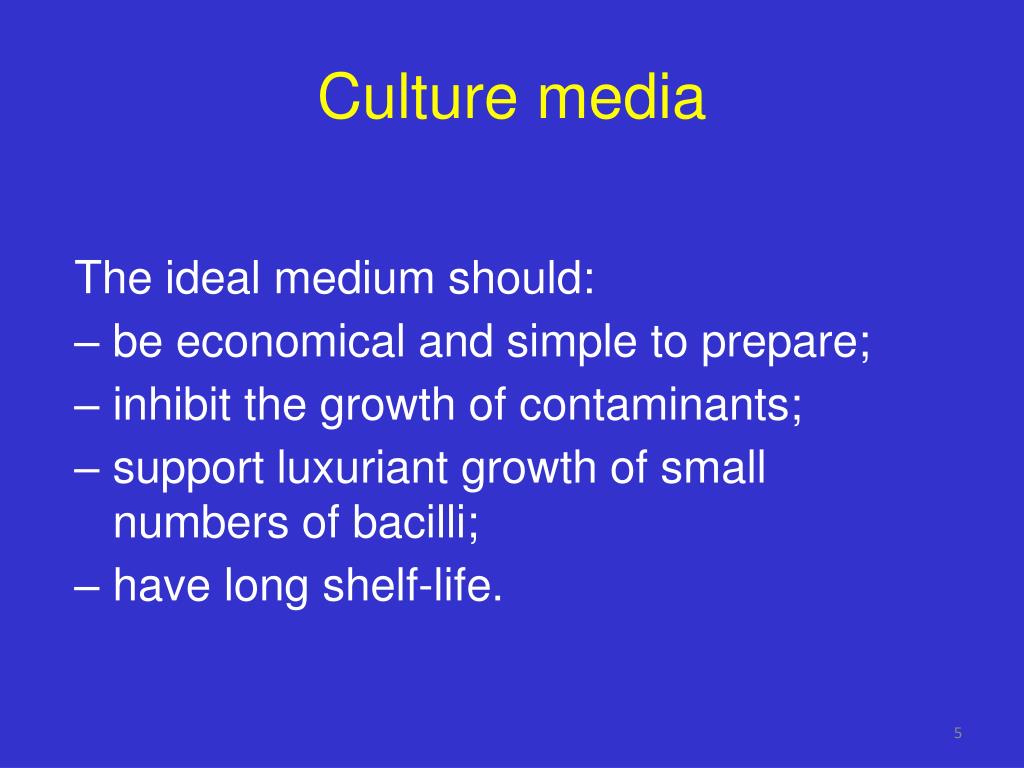 Culture media

The ideal medium should:
– be economical and simple to prepare;
– inhibit the growth of contaminants;
– support luxuriant growth of small numbers of bacilli;
– have long shelf-life.

5